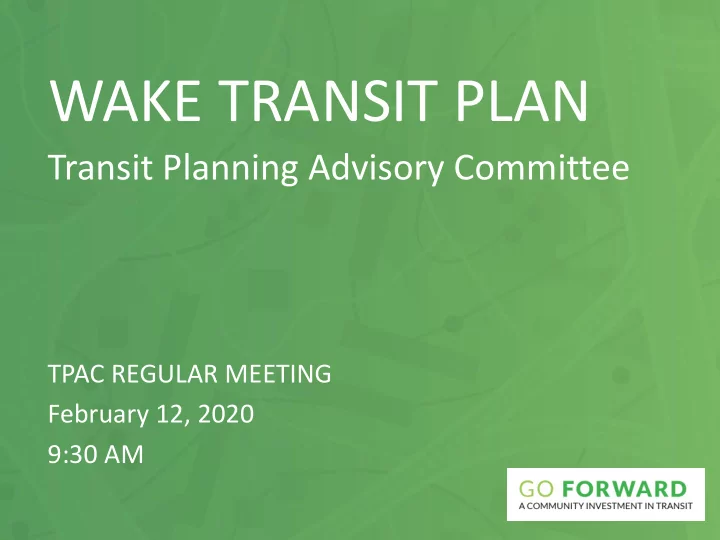 WAKE TRANSIT PLAN

Transit Planning Advisory Committee

TPAC REGULAR MEETING

February 12, 2020

9:30 AM

GO FORWARD
A COMMUNITY INVESTMENT IN TRANSIT